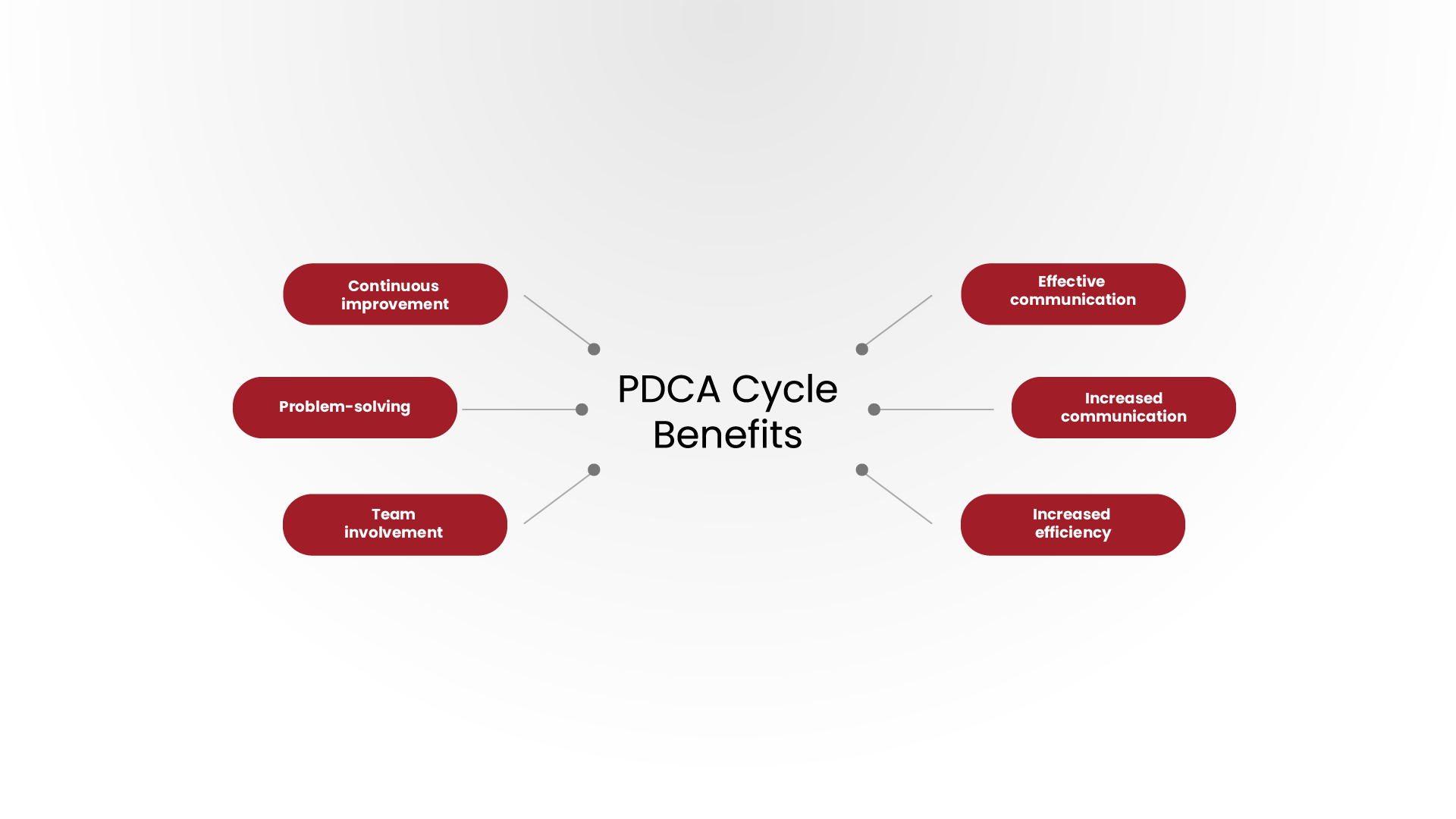 PDCA Cycle Benefits

Continuous improvement

Problem-solving

Team involvement

Effective communication

Increased communication

Increased efficiency